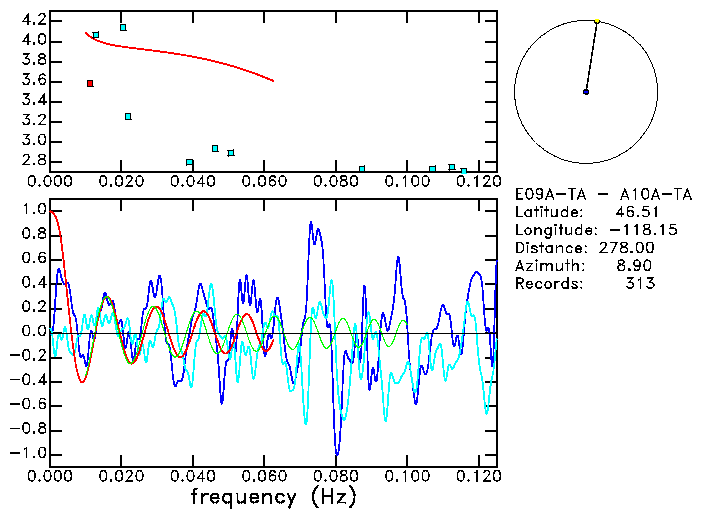 4.2
4.0
3.8
3.6
3.4
3.2
3.0
2.8
0.000 0.020 0.040 0.060 0.080 0.100 0.120

E09A-TA - A10A-TA
Latitude: 46.51
Longitude: -118.15
Distance: 278.00
Azimuth: 8.90
Records: 313

1.0
0.8
0.6
0.4
0.2
0.0
-0.2
-0.4
-0.6
-0.8
-1.0
0.000 0.020 0.040 0.060 0.080 0.100 0.120
frequency (Hz)